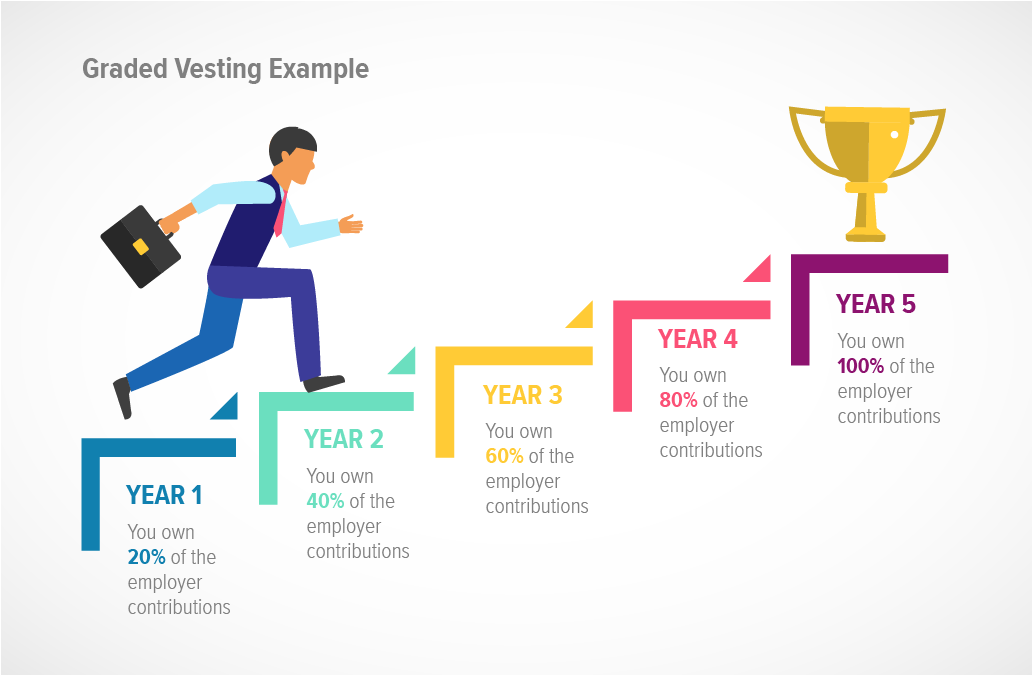 Graded Vesting Example

YEAR 1
You own 20% of the employer contributions

YEAR 2
You own 40% of the employer contributions

YEAR 3
You own 60% of the employer contributions

YEAR 4
You own 80% of the employer contributions

YEAR 5
You own 100% of the employer contributions